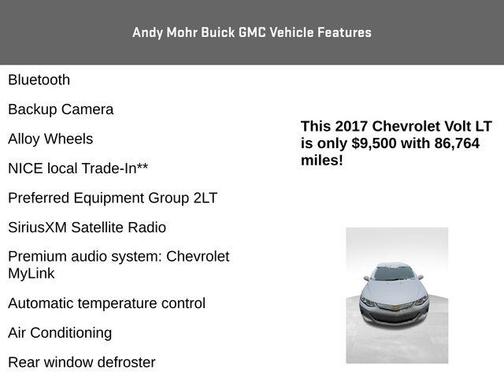 Andy Mohr Buick GMC Vehicle Features

Bluetooth

Backup Camera

Alloy Wheels

NICE local Trade-In**

Preferred Equipment Group 2LT

SiriusXM Satellite Radio

Premium audio system: Chevrolet MyLink

Automatic temperature control

Air Conditioning

Rear window defroster

This 2017 Chevrolet Volt LT is only $9,500 with 86,764 miles!